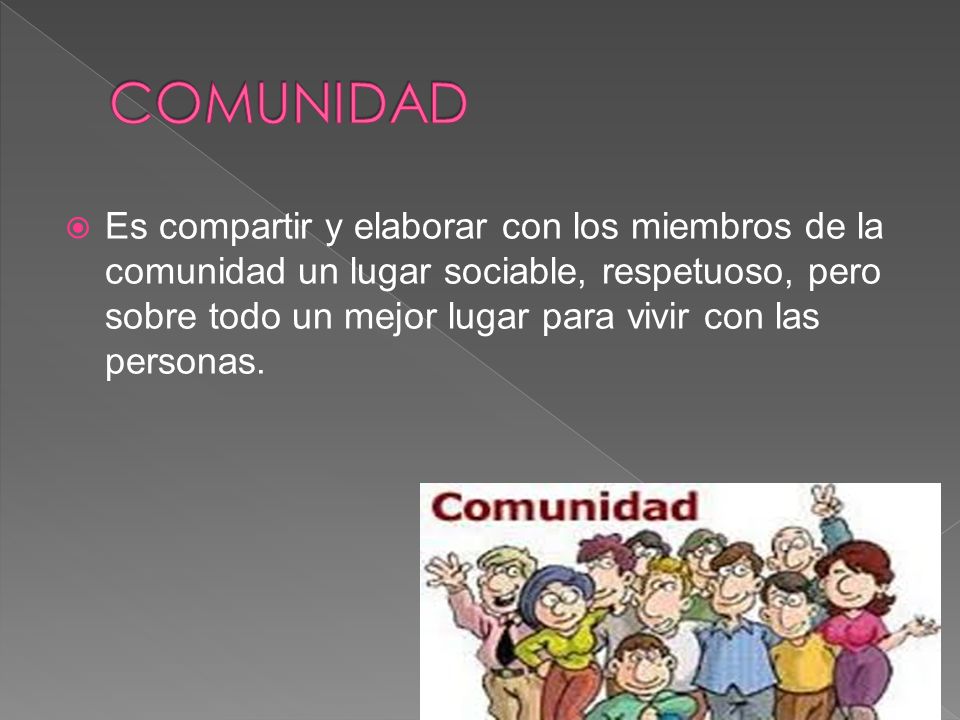 COMUNIDAD

Es compartir y elaborar con los miembros de la comunidad un lugar sociable, respetuoso, pero sobre todo un mejor lugar para vivir con las personas.

Comunidad